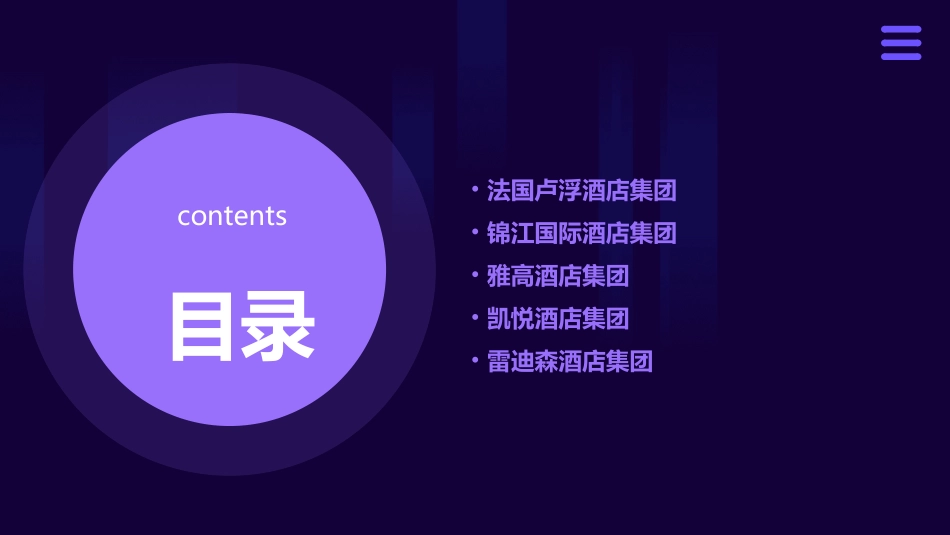 contents

目录

• 法国卢浮酒店集团
• 锦江国际酒店集团
• 雅高酒店集团
• 凯悦酒店集团
• 雷迪森酒店集团